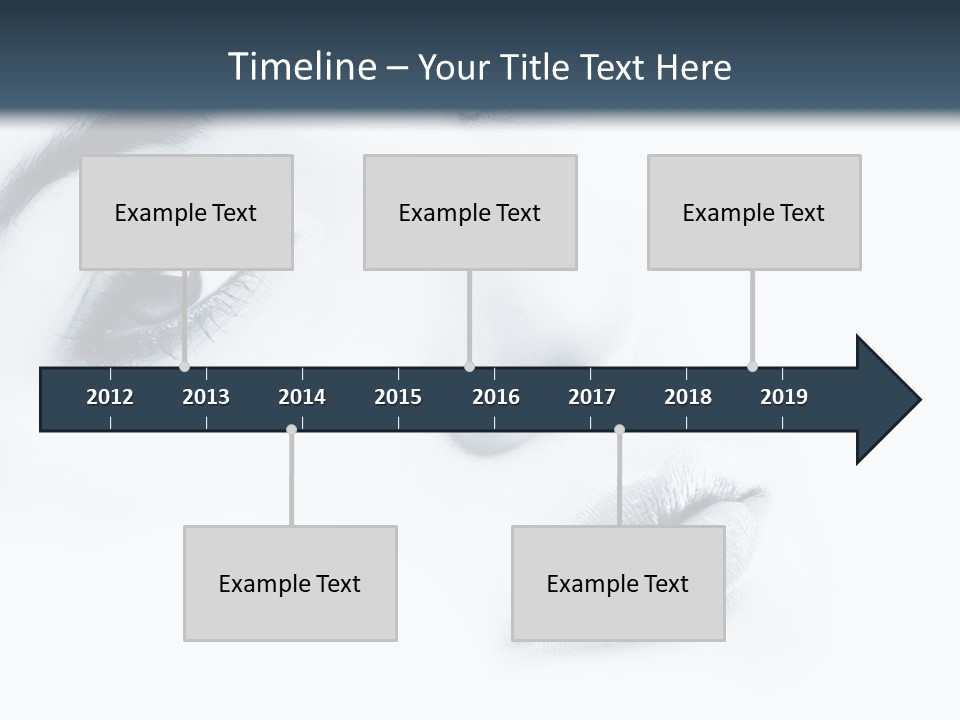 Timeline – Your Title Text Here

Example Text

Example Text

Example Text

2012
2013
2014
2015
2016
2017
2018
2019

Example Text

Example Text